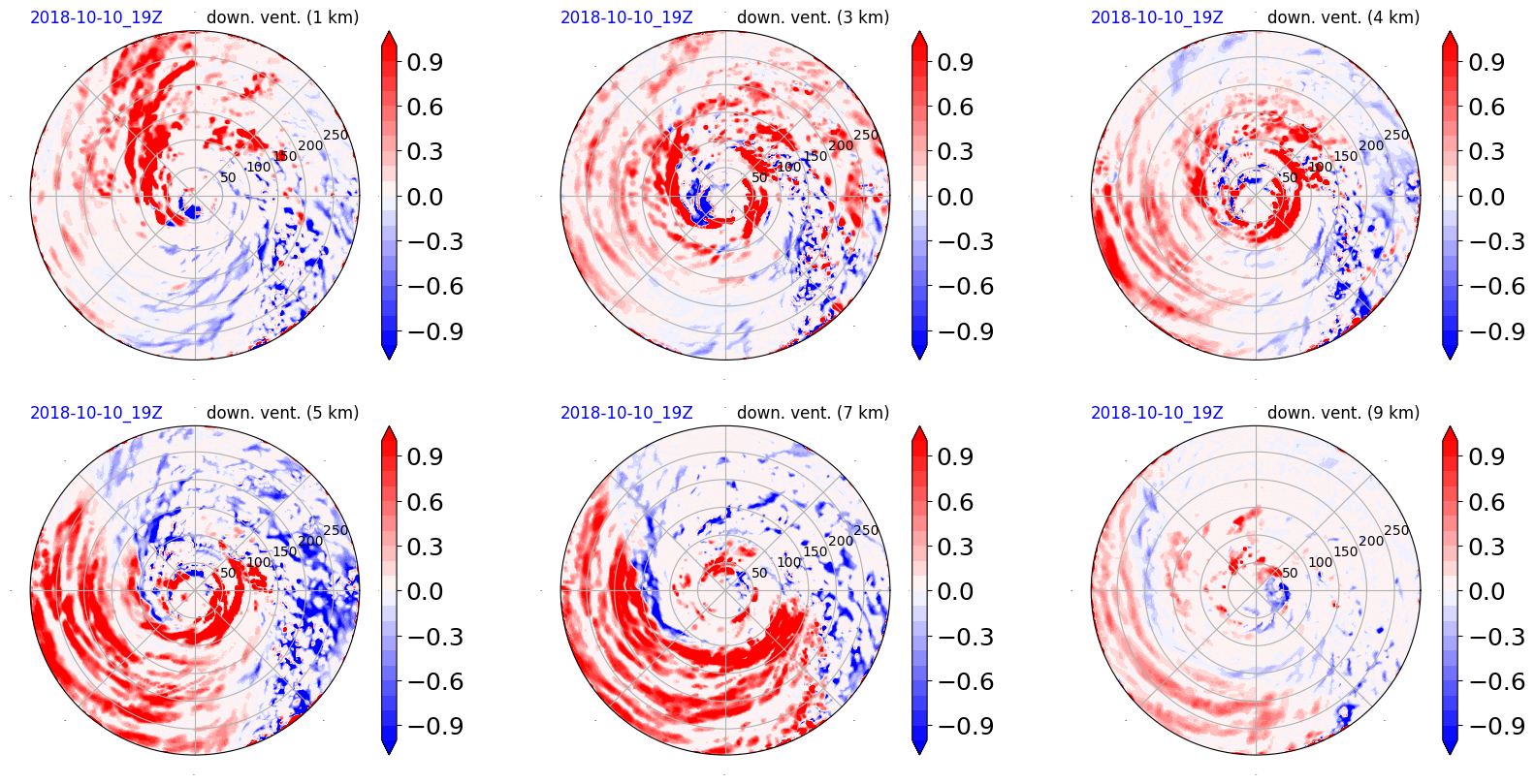 2018-10-10_19Z down. vent. (1 km)

50 100 150 200 250

0.9
0.6
0.3
0.0
−0.3
−0.6
−0.9

2018-10-10_19Z down. vent. (3 km)

50 100 150 200 250

0.9
0.6
0.3
0.0
−0.3
−0.6
−0.9

2018-10-10_19Z down. vent. (4 km)

50 100 150 200 250

0.9
0.6
0.3
0.0
−0.3
−0.6
−0.9

2018-10-10_19Z down. vent. (5 km)

50 100 150 200 250

0.9
0.6
0.3
0.0
−0.3
−0.6
−0.9

2018-10-10_19Z down. vent. (7 km)

50 100 150 200 250

0.9
0.6
0.3
0.0
−0.3
−0.6
−0.9

2018-10-10_19Z down. vent. (9 km)

50 100 150 200 250

0.9
0.6
0.3
0.0
−0.3
−0.6
−0.9